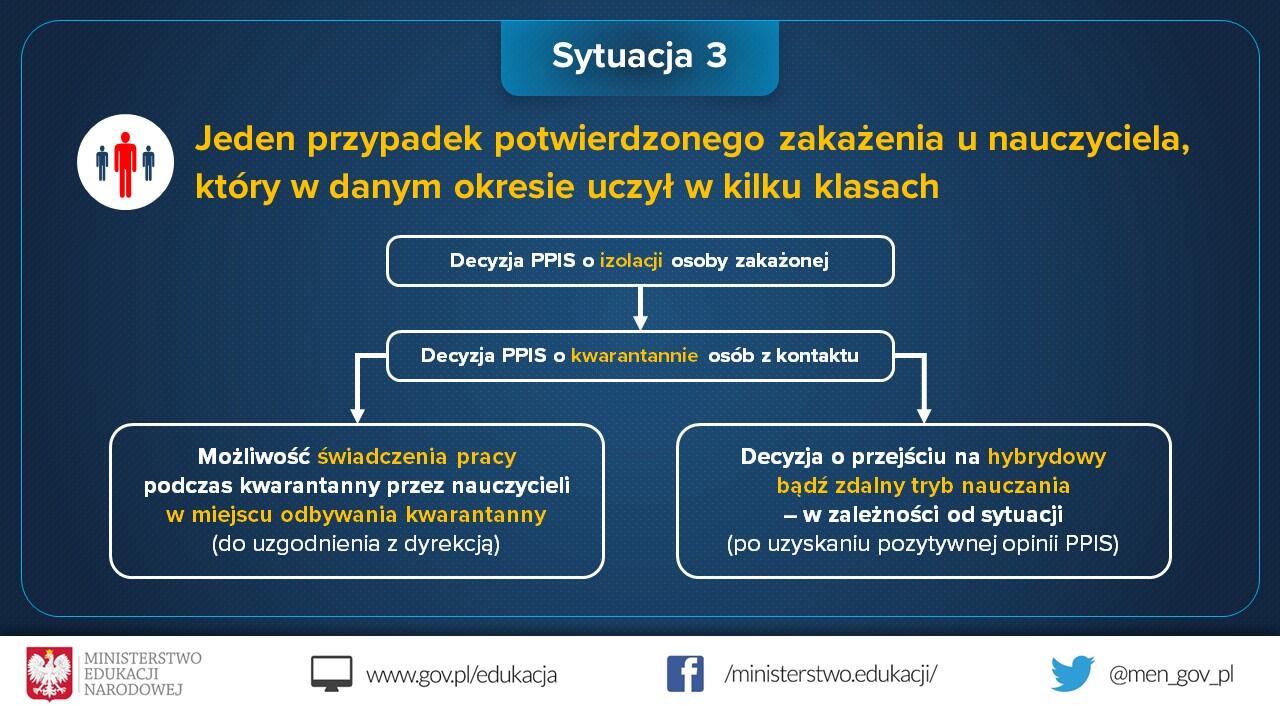 Sytuacja 3

Jeden przypadek potwierdzonego zakażenia u nauczyciela, który w danym okresie uczył w kilku klasach

Decyzja PPIS o izolacji osoby zakażonej

Decyzja PPIS o kwarantannie osób z kontaktu

Możliwość świadczenia pracy podczas kwarantanny przez nauczycieli w miejscu odbywania kwarantanny (do uzgodnienia z dyrekcją)

Decyzja o przejściu na hybrydowy bądź zdalny tryb nauczania – w zależności od sytuacji (po uzyskaniu pozytywnej opinii PPIS)

MINISTERSTWO EDUKACJI NARODOWEJ

www.gov.pl/edukacja

/ministerstwo.edukacji/

@men_gov_pl